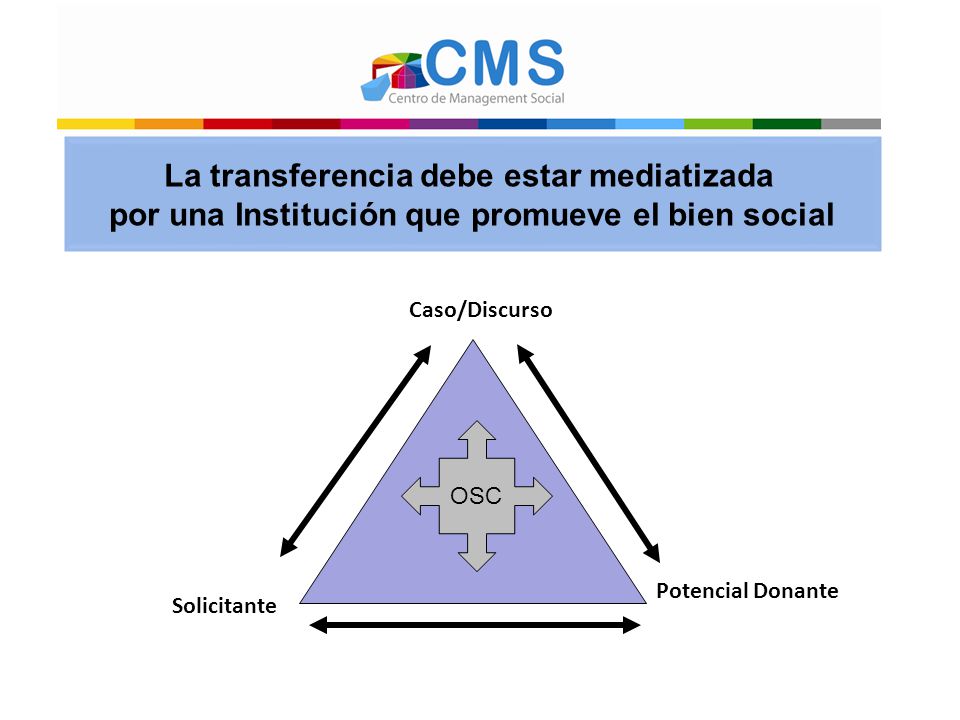 CMS
Centro de Management Social

La transferencia debe estar mediatizada por una Institución que promueve el bien social

Caso/Discurso

OSC

Solicitante

Potencial Donante